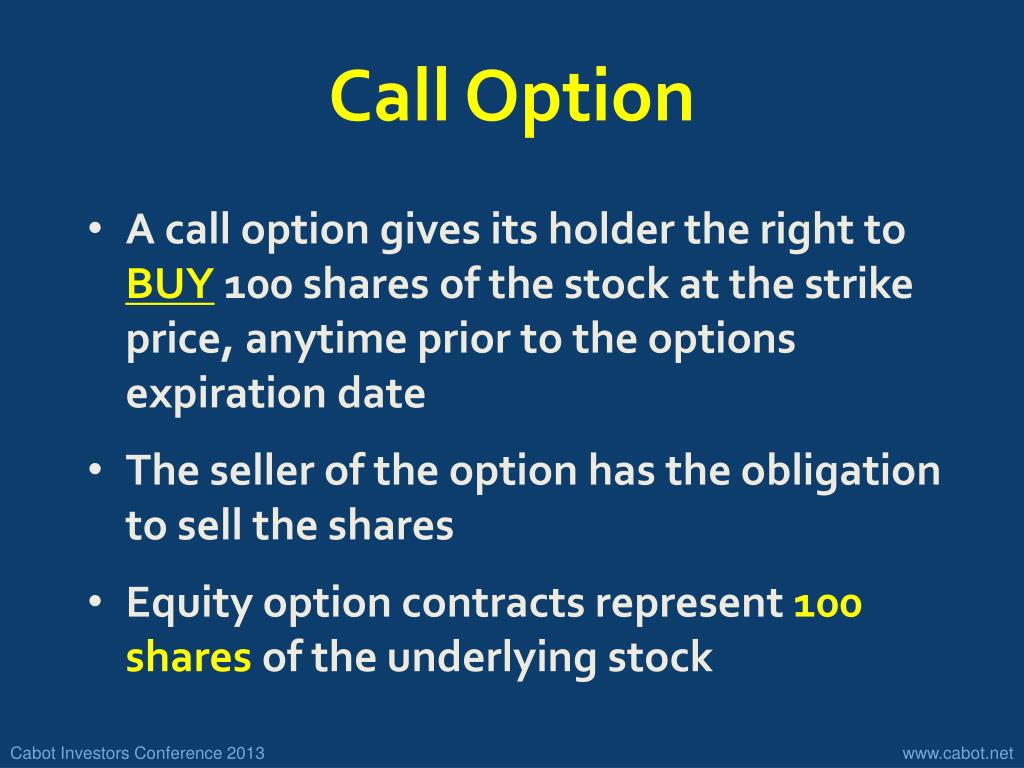 Call Option

• A call option gives its holder the right to BUY 100 shares of the stock at the strike price, anytime prior to the options expiration date

• The seller of the option has the obligation to sell the shares

• Equity option contracts represent 100 shares of the underlying stock

Cabot Investors Conference 2013

www.cabot.net